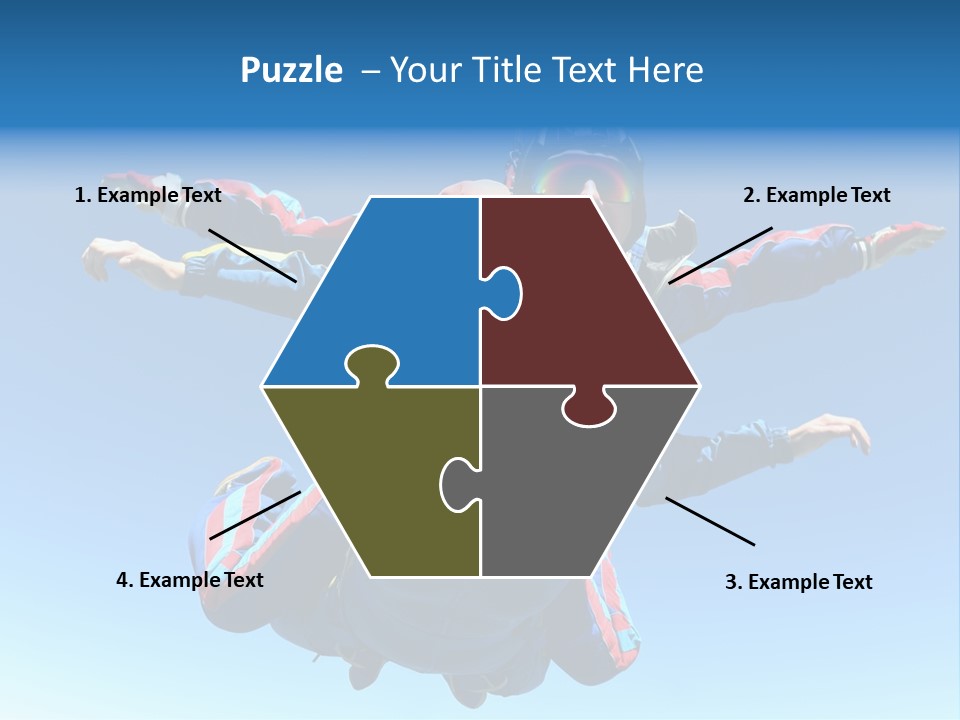 Puzzle – Your Title Text Here

1. Example Text

2. Example Text

4. Example Text

3. Example Text